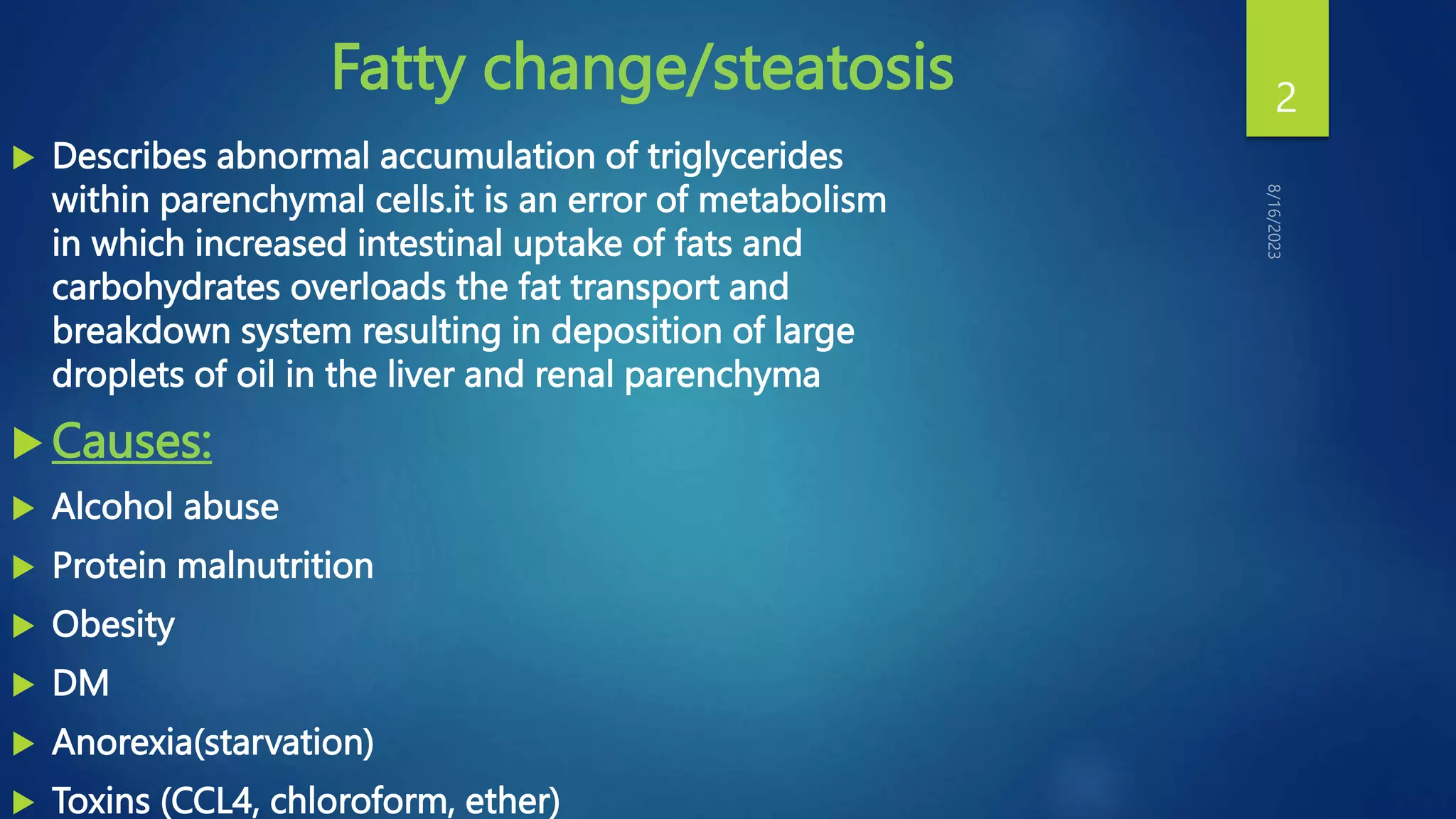 Fatty change/steatosis

2

8/16/2023

Describes abnormal accumulation of triglycerides within parenchymal cells.it is an error of metabolism in which increased intestinal uptake of fats and carbohydrates overloads the fat transport and breakdown system resulting in deposition of large droplets of oil in the liver and renal parenchyma

Causes:

Alcohol abuse

Protein malnutrition

Obesity

DM

Anorexia(starvation)

Toxins (CCL4, chloroform, ether)